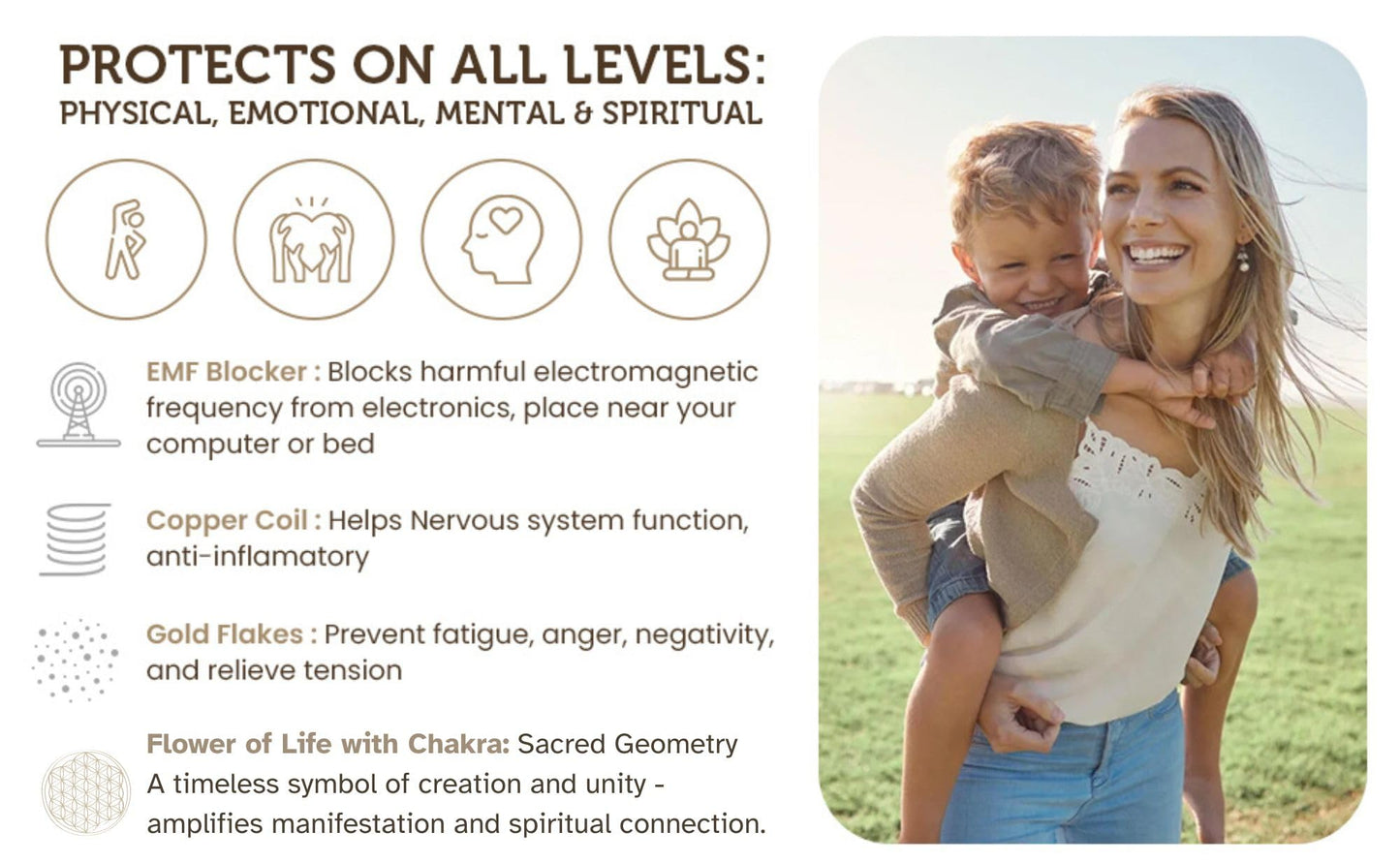 PROTECTS ON ALL LEVELS:
PHYSICAL, EMOTIONAL, MENTAL & SPIRITUAL

EMF Blocker : Blocks harmful electromagnetic frequency from electronics, place near your computer or bed

Copper Coil : Helps Nervous system function, anti-inflamatory

Gold Flakes : Prevent fatigue, anger, negativity, and relieve tension

Flower of Life with Chakra: Sacred Geometry
A timeless symbol of creation and unity - amplifies manifestation and spiritual connection.